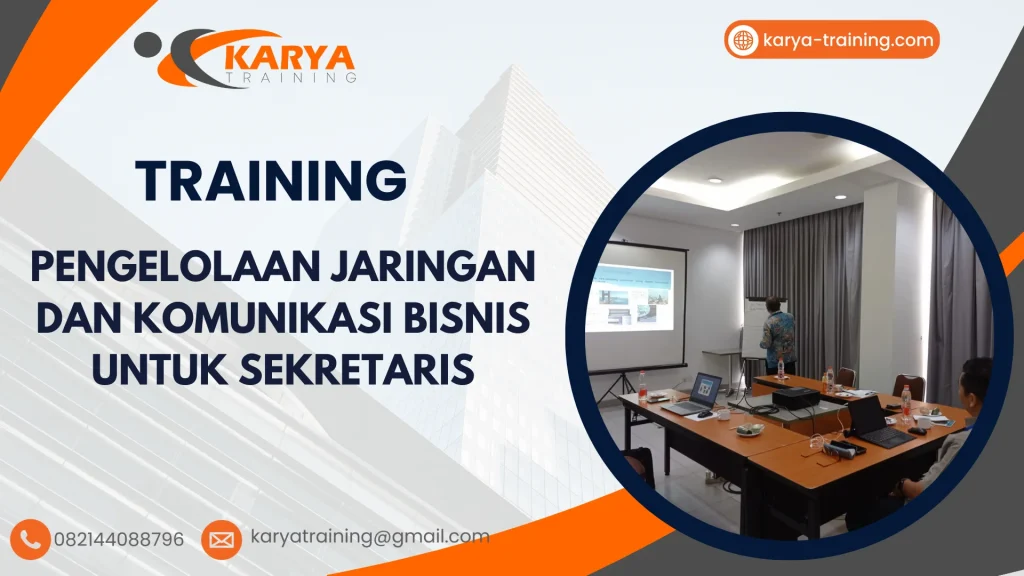 KARYA
TRAINING

karya-training.com

TRAINING

PENGELOLAAN JARINGAN DAN KOMUNIKASI BISNIS UNTUK SEKRETARIS

082144088796

karyatraining@gmail.com